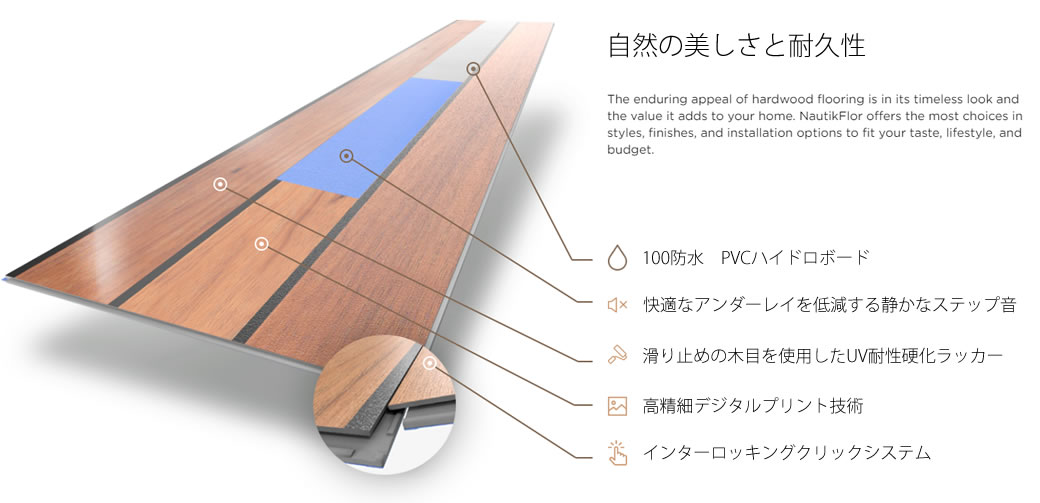 自然の美しさと耐久性

The enduring appeal of hardwood flooring is in its timeless look and the value it adds to your home. NautikFlor offers the most choices in styles, finishes, and installation options to fit your taste, lifestyle, and budget.

100防水　PVCハイドロボード

快適なアンダーレイを低減する静かなステップ音

滑り止めの木目を使用したUV耐性硬化ラッカー

高精細デジタルプリント技術

インターロッキングクリックシステム